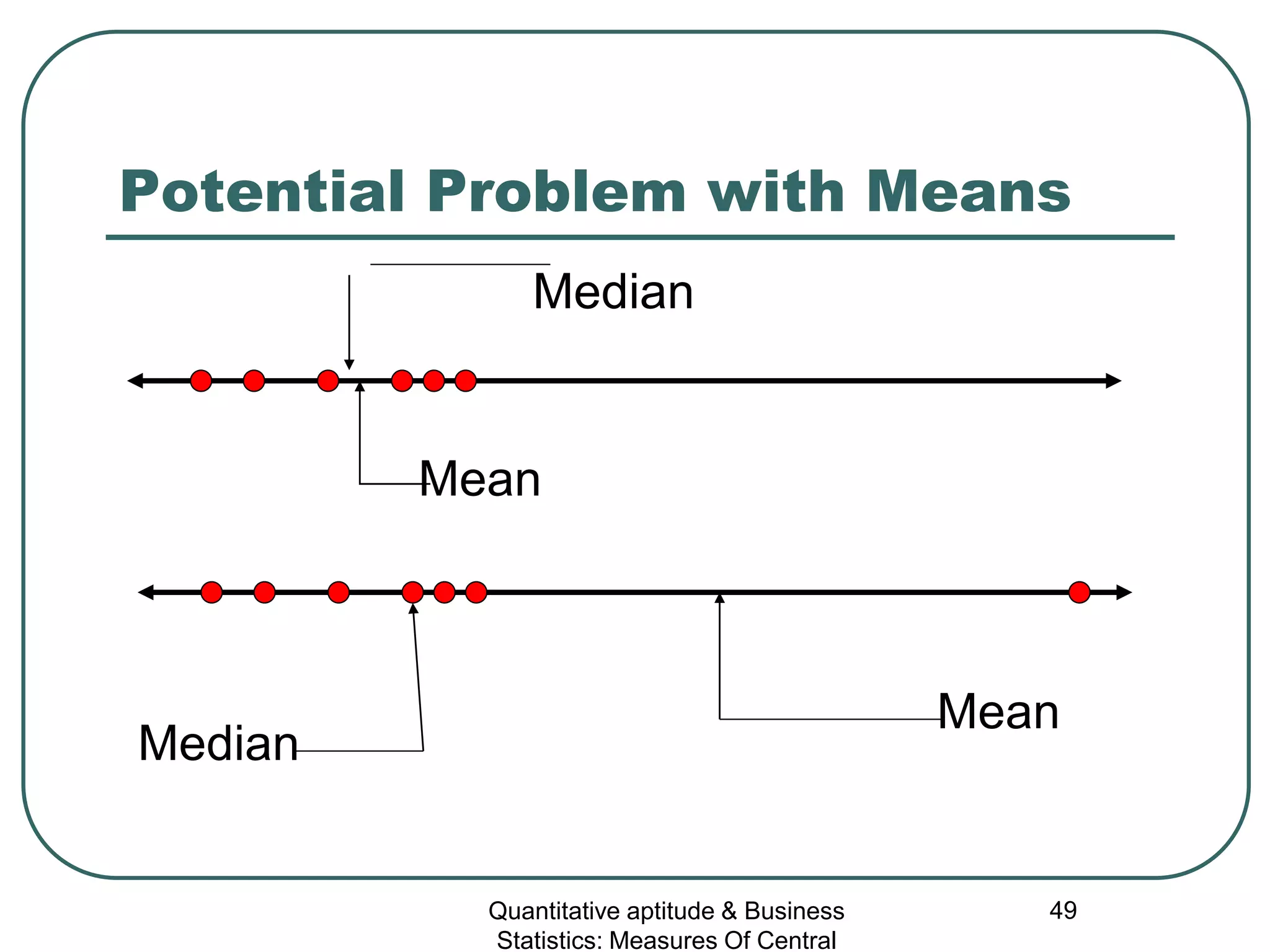 Potential Problem with Means

Median

Mean

Median

Mean

Quantitative aptitude & Business Statistics: Measures Of Central

49